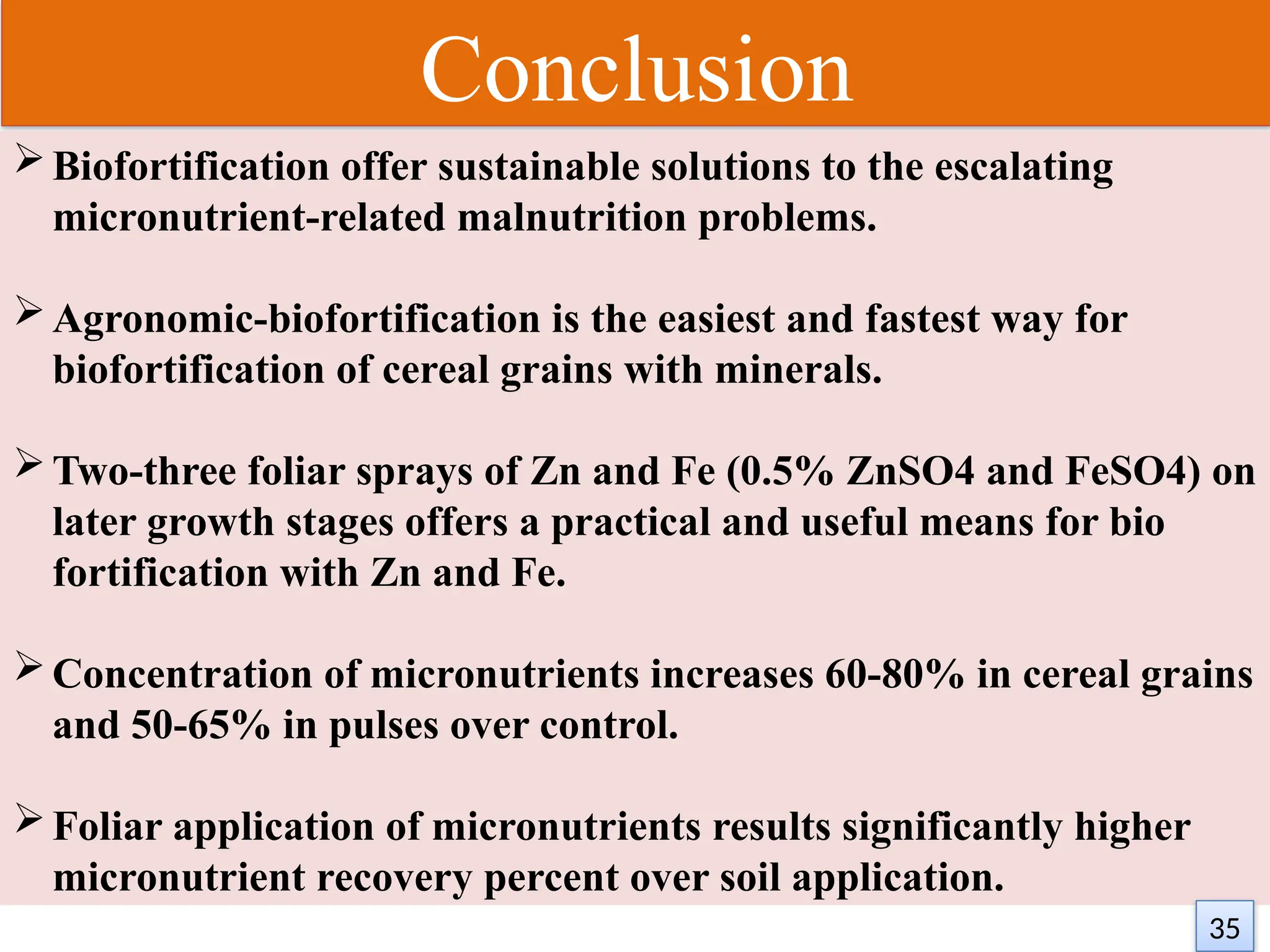 Conclusion

➢ Biofortification offer sustainable solutions to the escalating micronutrient-related malnutrition problems.

➢ Agronomic-biofortification is the easiest and fastest way for biofortification of cereal grains with minerals.

➢ Two-three foliar sprays of Zn and Fe (0.5% ZnSO4 and FeSO4) on later growth stages offers a practical and useful means for bio fortification with Zn and Fe.

➢ Concentration of micronutrients increases 60-80% in cereal grains and 50-65% in pulses over control.

➢ Foliar application of micronutrients results significantly higher micronutrient recovery percent over soil application.

35